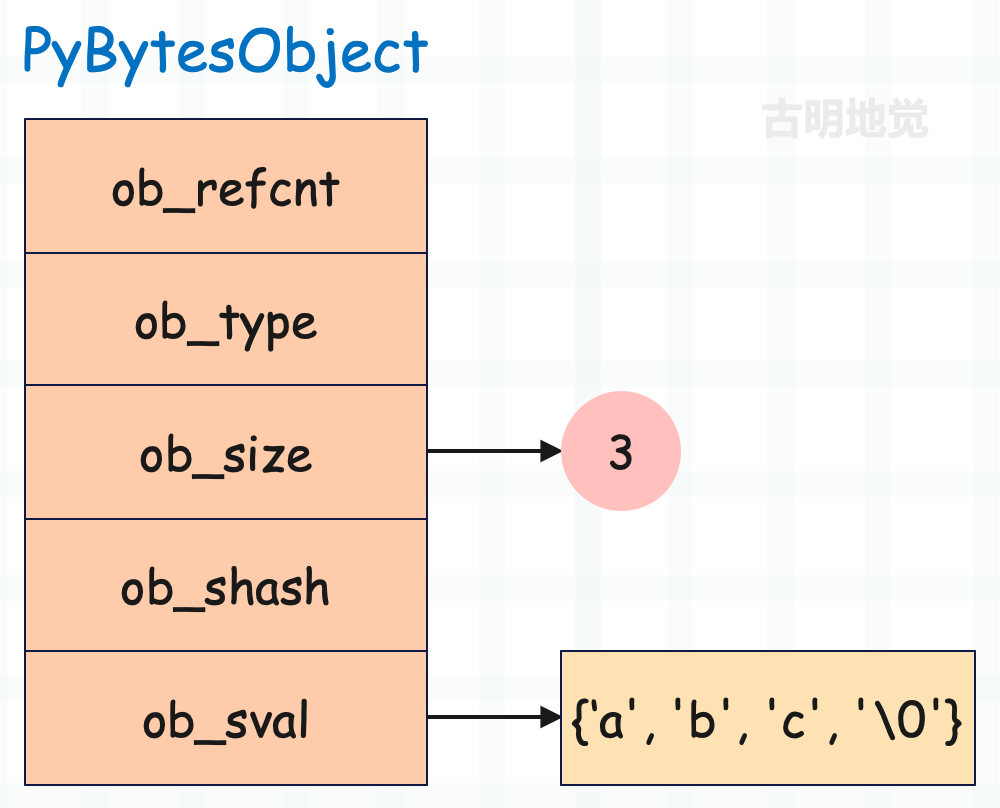 PyBytesObject

古明地觉

ob_refcnt

ob_type

ob_size

3

ob_shash

ob_sval

{'a', 'b', 'c', '\0'}